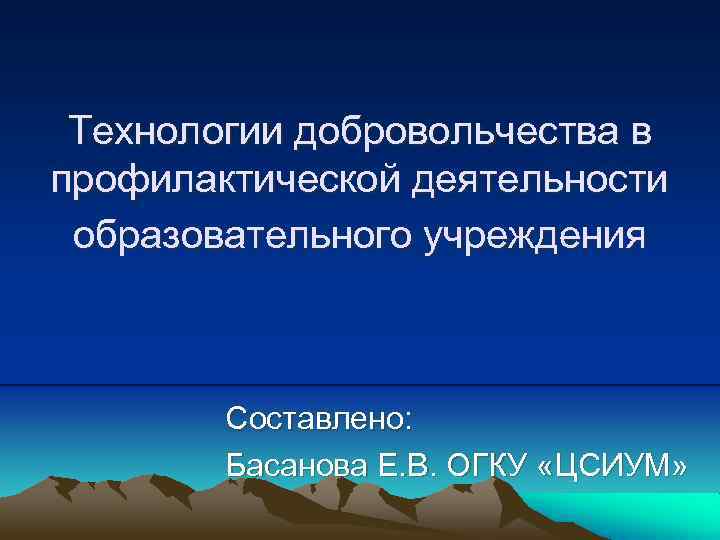 Технологии добровольчества в профилактической деятельности образовательного учреждения

Составлено:
Басанова Е.В. ОГКУ «ЦСИУМ»